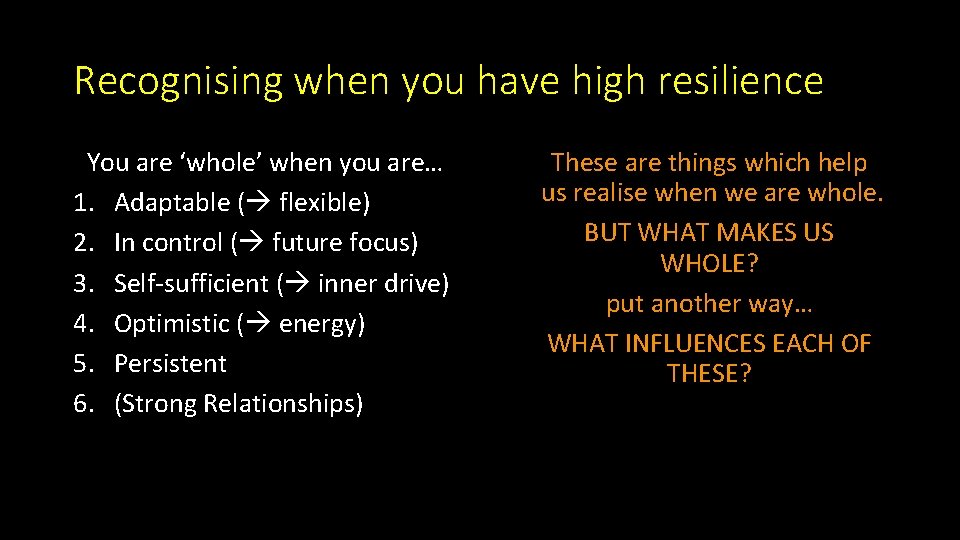 Recognising when you have high resilience

You are ‘whole’ when you are…
1. Adaptable (→ flexible)
2. In control (→ future focus)
3. Self-sufficient (→ inner drive)
4. Optimistic (→ energy)
5. Persistent
6. (Strong Relationships)

These are things which help us realise when we are whole.

BUT WHAT MAKES US WHOLE?

put another way…

WHAT INFLUENCES EACH OF THESE?